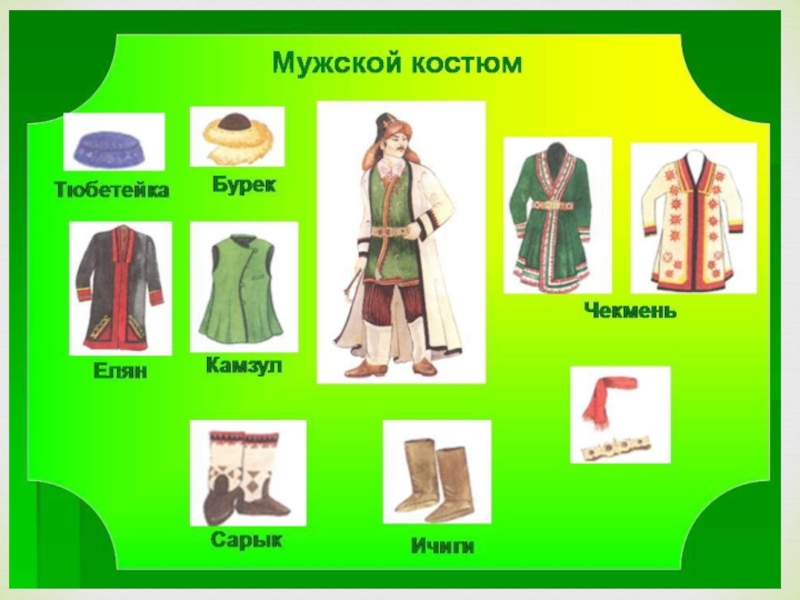 Мужской костюм

Тюбетейка

Бурек

Елян

Камзул

Чекмень

Сарык

Ичиги